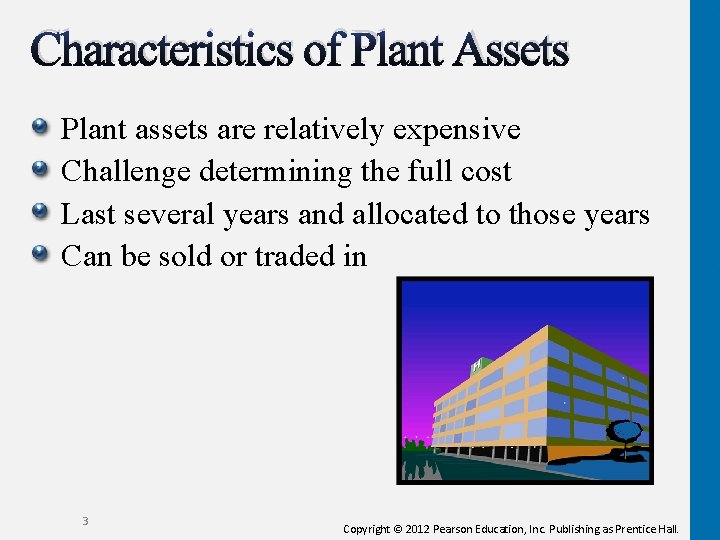 Characteristics of Plant Assets

Plant assets are relatively expensive
Challenge determining the full cost
Last several years and allocated to those years
Can be sold or traded in

H

3

Copyright © 2012 Pearson Education, Inc. Publishing as Prentice Hall.